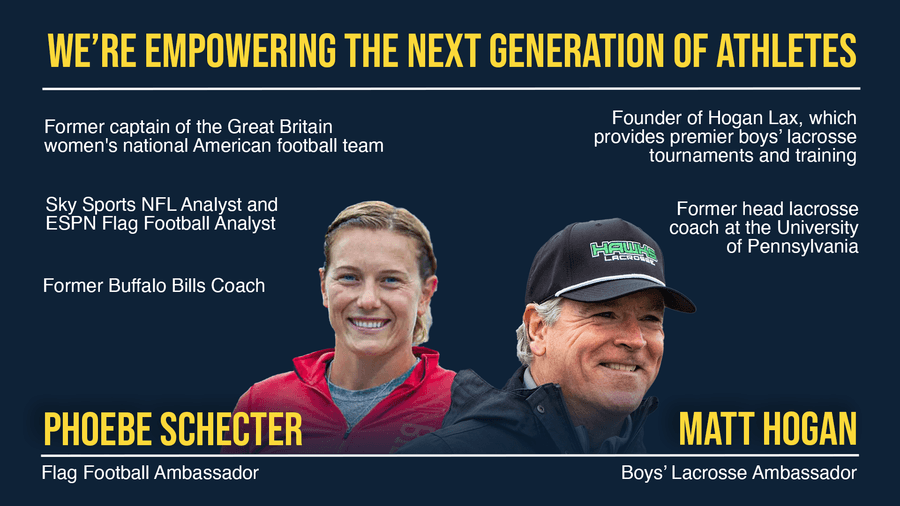 WE'RE EMPOWERING THE NEXT GENERATION OF ATHLETES

Former captain of the Great Britain women's national American football team

Sky Sports NFL Analyst and ESPN Flag Football Analyst

Former Buffalo Bills Coach

PHOEBE SCHECTER

Flag Football Ambassador

Founder of Hogan Lax, which provides premier boys' lacrosse tournaments and training

Former head lacrosse coach at the University of Pennsylvania

HAWKS LACROSSE

MATT HOGAN

Boys' Lacrosse Ambassador